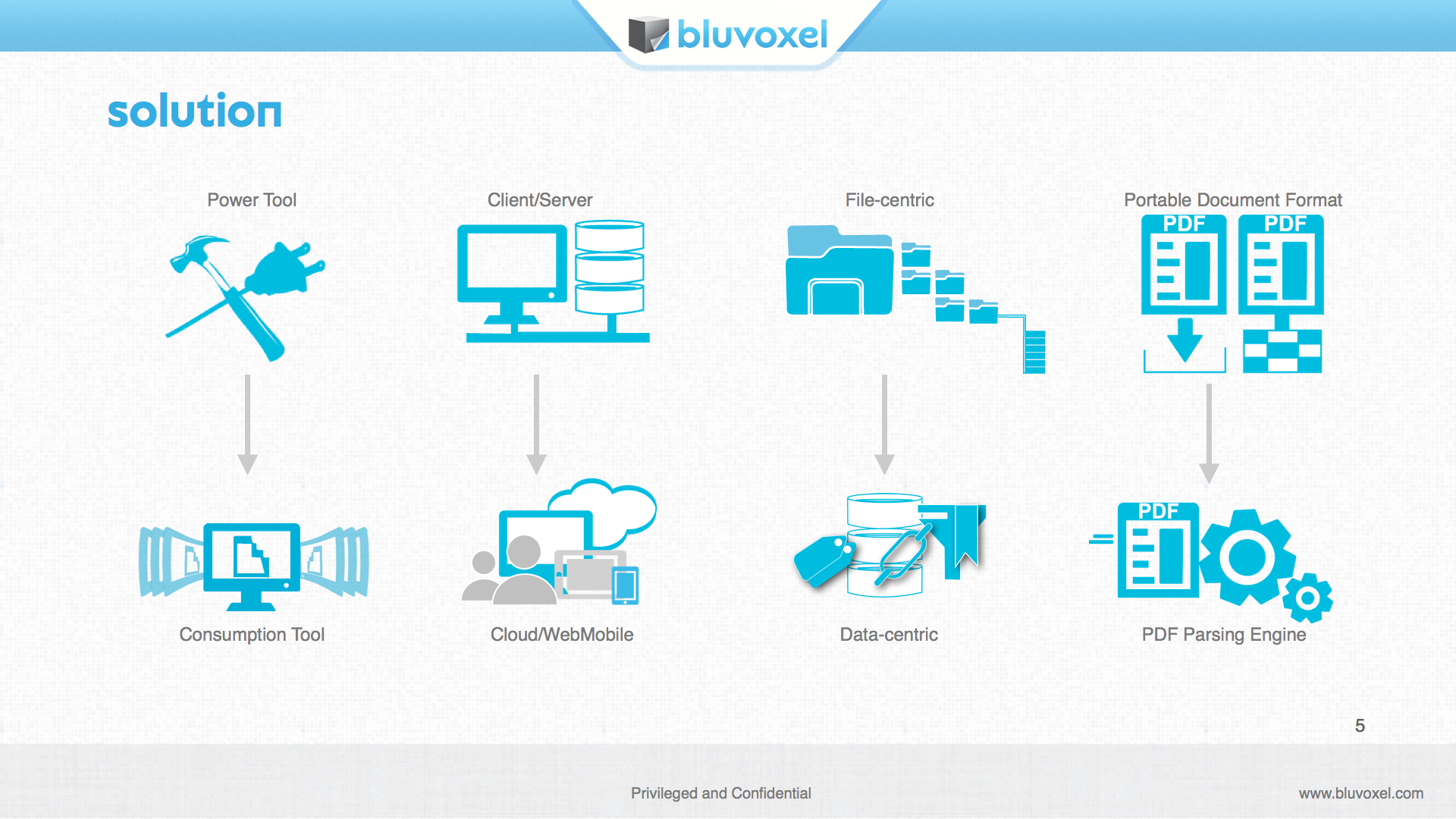 bluvoxel

solution

Power Tool

Client/Server

File-centric

Portable Document Format

PDF PDF

Consumption Tool

Cloud/WebMobile

Data-centric

PDF

PDF Parsing Engine

5

Privileged and Confidential

www.bluvoxel.com